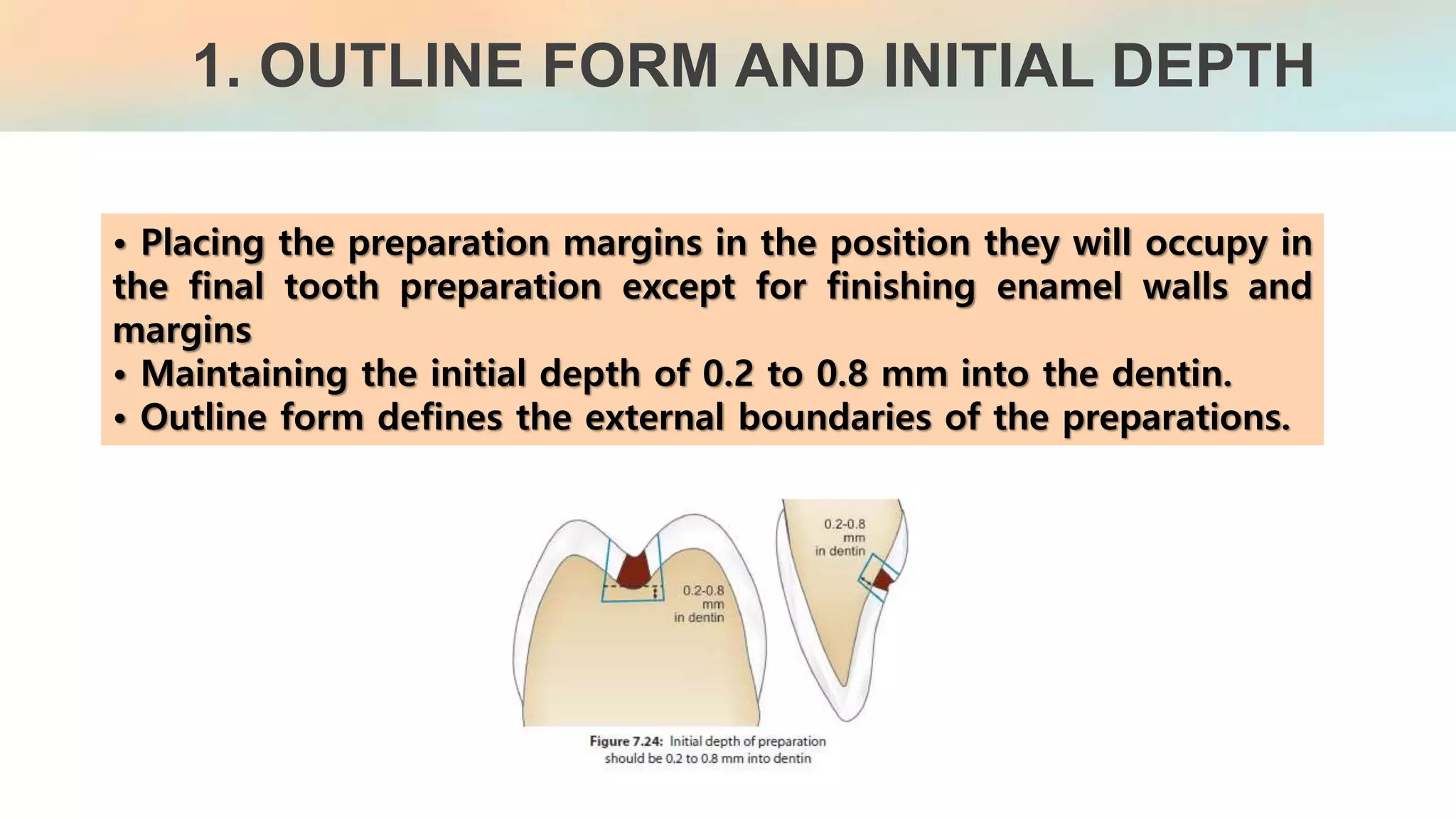 1. OUTLINE FORM AND INITIAL DEPTH

• Placing the preparation margins in the position they will occupy in the final tooth preparation except for finishing enamel walls and margins
• Maintaining the initial depth of 0.2 to 0.8 mm into the dentin.
• Outline form defines the external boundaries of the preparations.

0.2-0.8 mm in dentin

0.2-0.8 mm in dentin

Figure 7.24: Initial depth of preparation should be 0.2 to 0.8 mm into dentin